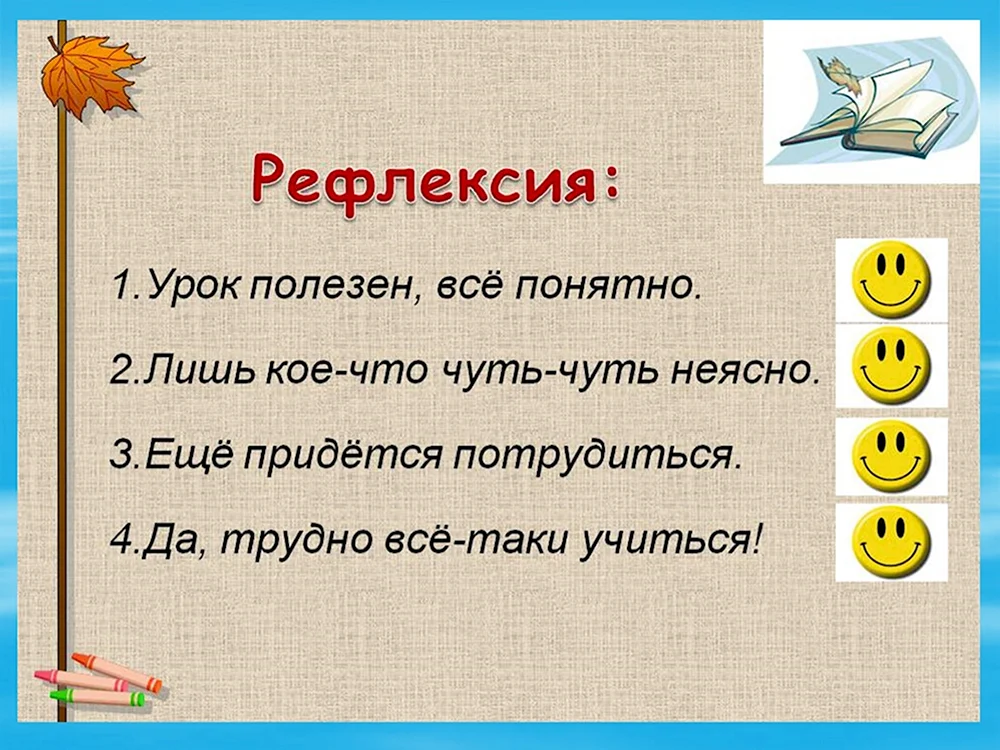 Рефлексия:

1.Урок полезен, всё понятно.

2.Лишь кое-что чуть-чуть неясно.

3.Ещё придётся потрудиться.

4.Да, трудно всё-таки учиться!